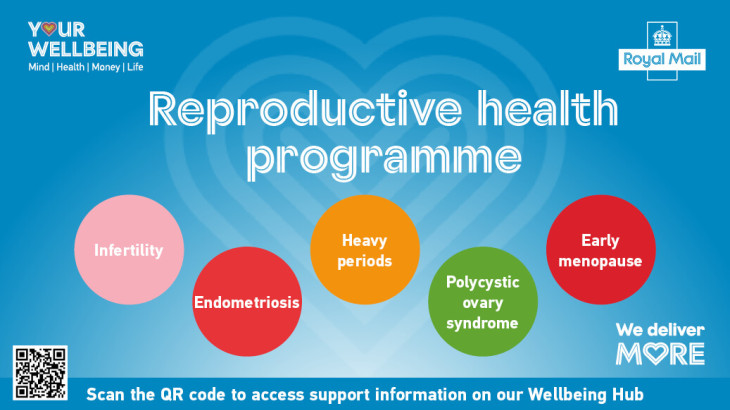 YOUR WELLBEING
Mind | Health | Money | Life

Royal Mail

Reproductive health programme

Infertility

Endometriosis

Heavy periods

Polycystic ovary syndrome

Early menopause

We deliver MORE

Scan the QR code to access support information on our Wellbeing Hub